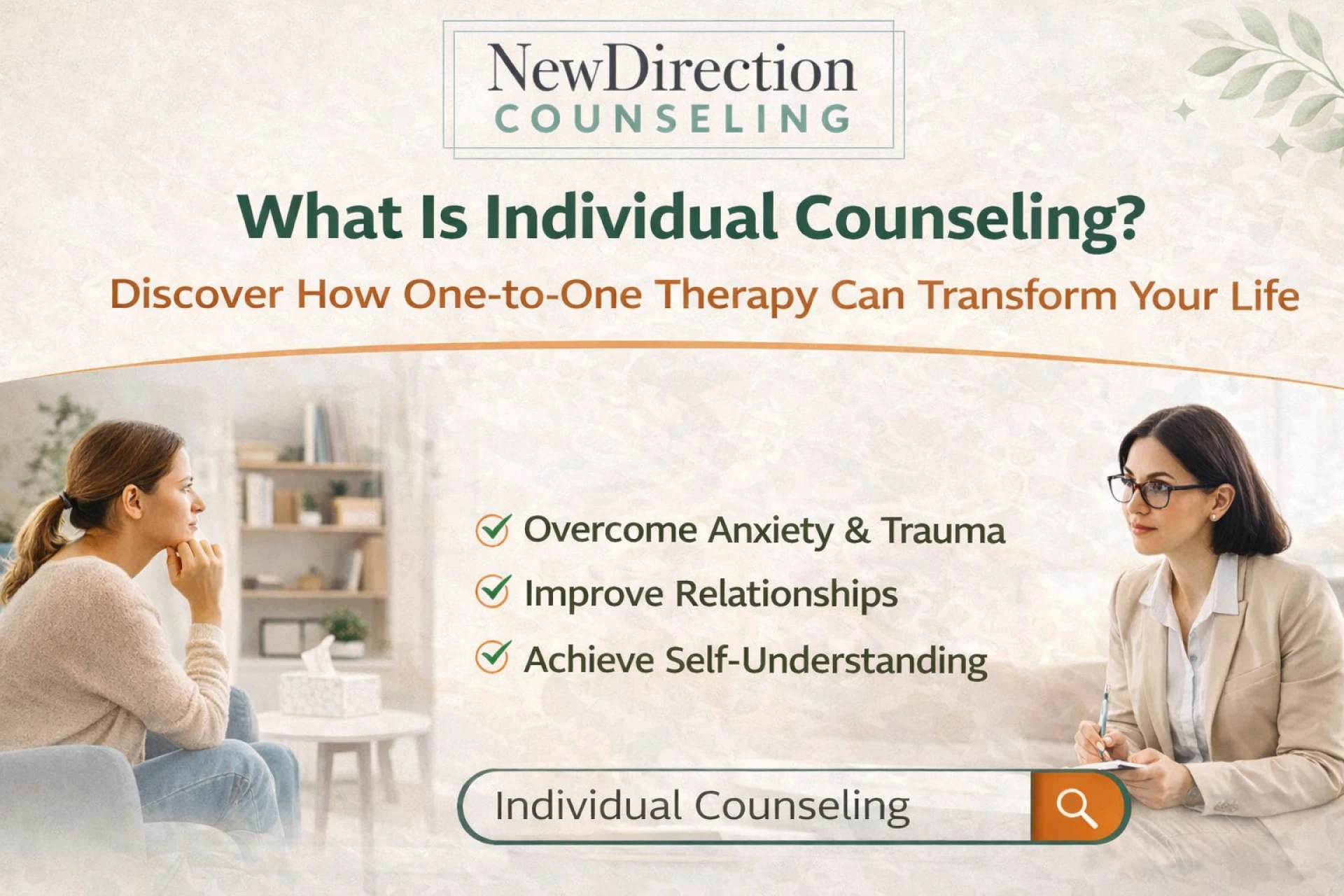 NewDirection
COUNSELING

What Is Individual Counseling?

Discover How One-to-One Therapy Can Transform Your Life

Overcome Anxiety & Trauma

Improve Relationships

Achieve Self-Understanding

Individual Counseling